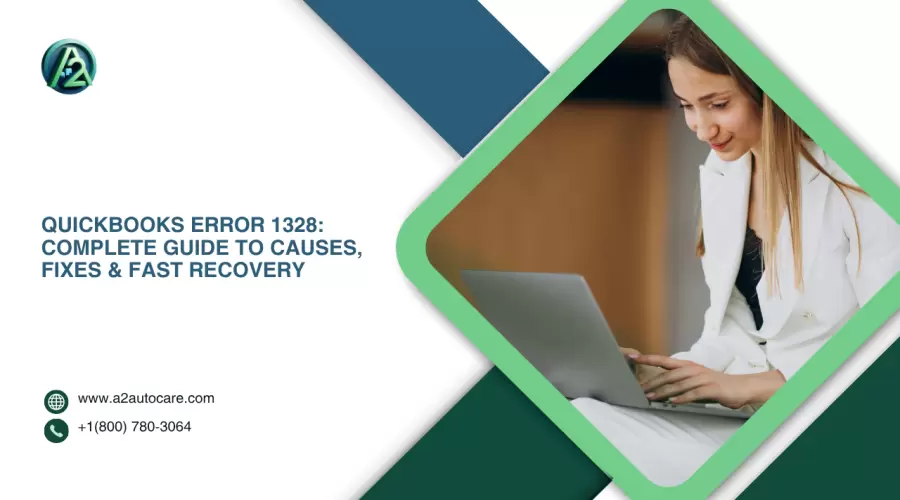 A2

QUICKBOOKS ERROR 1328: COMPLETE GUIDE TO CAUSES, FIXES & FAST RECOVERY

www.a2autocare.com

+1(800) 780-3064